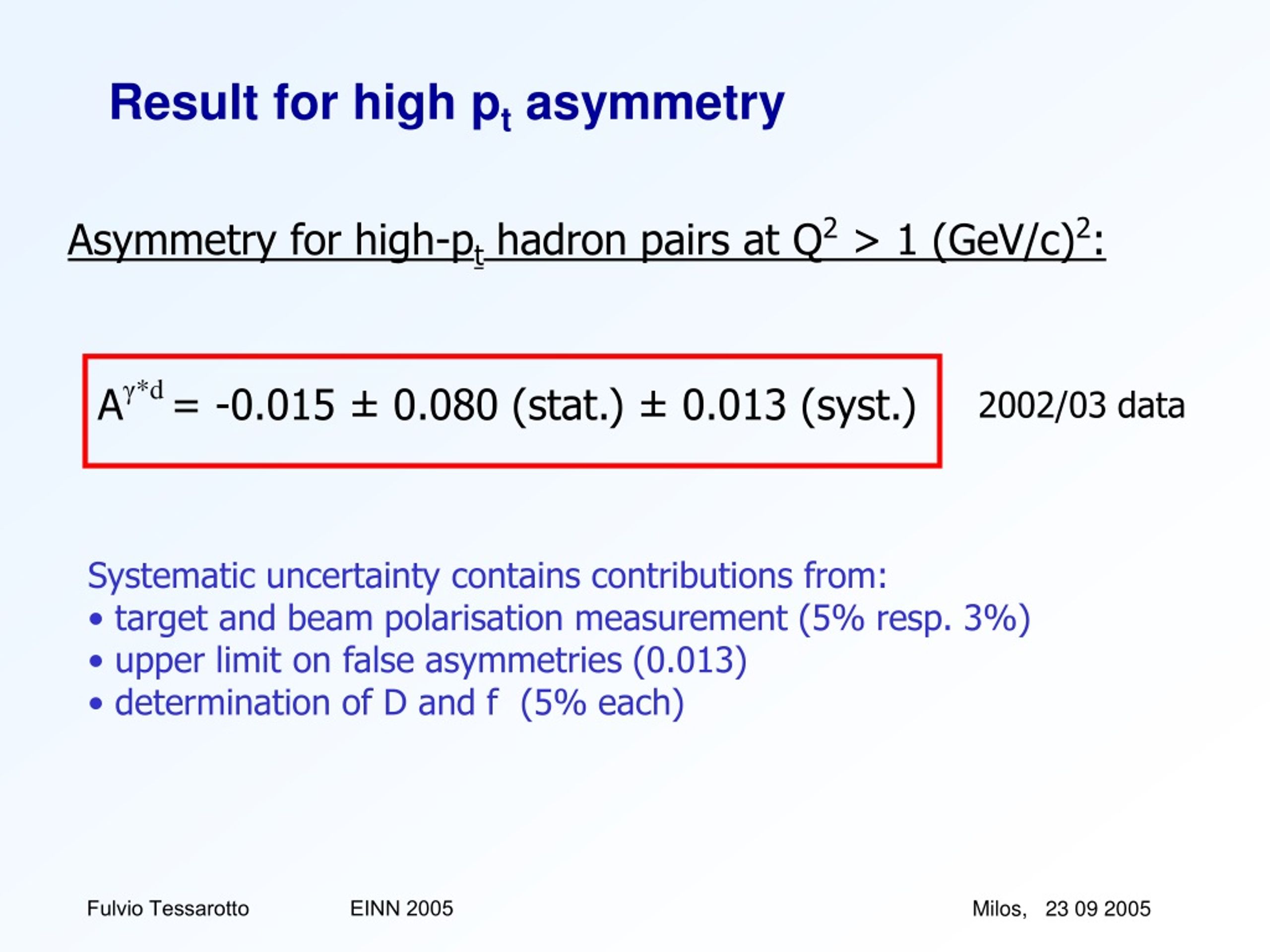 Result for high $p_t$ asymmetry

Asymmetry for high-$p_t$ hadron pairs at $Q^2 > 1$ $(GeV/c)^2$:

$A^{\gamma^* d} = -0.015 \pm 0.080$ (stat.) $\pm 0.013$ (syst.)

2002/03 data

Systematic uncertainty contains contributions from:
• target and beam polarisation measurement (5% resp. 3%)
• upper limit on false asymmetries (0.013)
• determination of D and f  (5% each)

Fulvio Tessarotto

EINN 2005

Milos,   23 09 2005